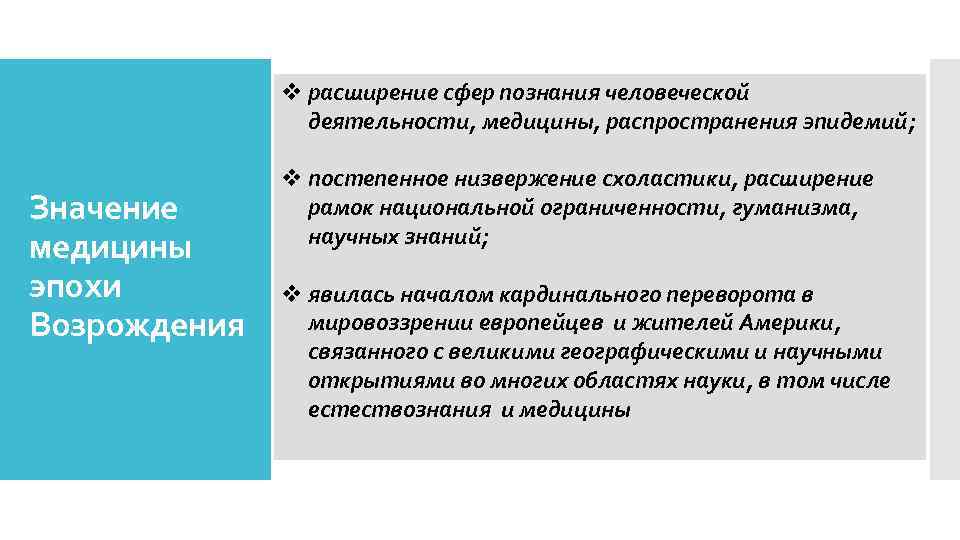 Значение медицины эпохи Возрождения

❖ расширение сфер познания человеческой деятельности, медицины, распространения эпидемий;

❖ постепенное низвержение схоластики, расширение рамок национальной ограниченности, гуманизма, научных знаний;

❖ явилась началом кардинального переворота в мировоззрении европейцев и жителей Америки, связанного с великими географическими и научными открытиями во многих областях науки, в том числе естествознания и медицины